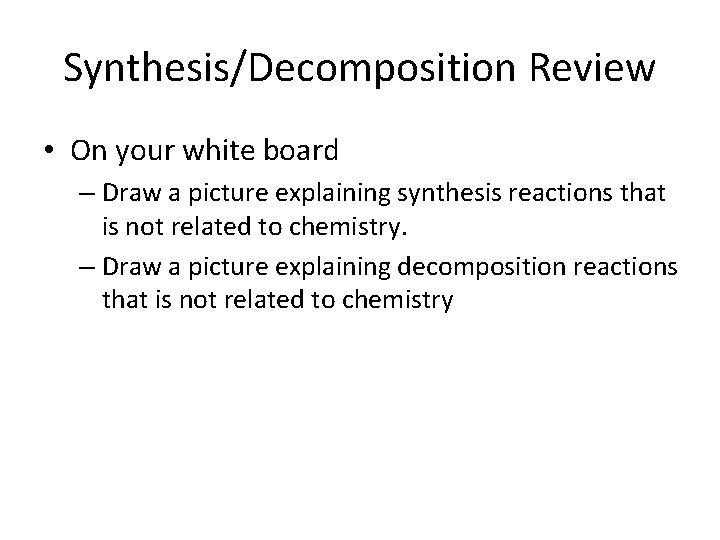 Synthesis/Decomposition Review

• On your white board
– Draw a picture explaining synthesis reactions that is not related to chemistry.
– Draw a picture explaining decomposition reactions that is not related to chemistry